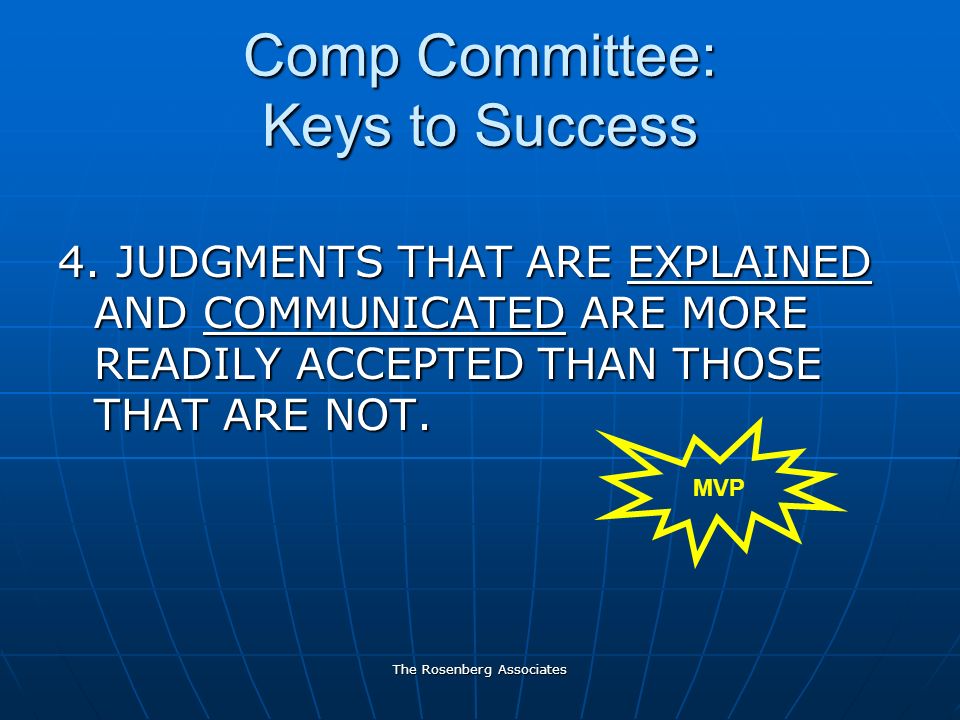 Comp Committee:
Keys to Success

4. JUDGMENTS THAT ARE EXPLAINED AND COMMUNICATED ARE MORE READILY ACCEPTED THAN THOSE THAT ARE NOT.

MVP

The Rosenberg Associates